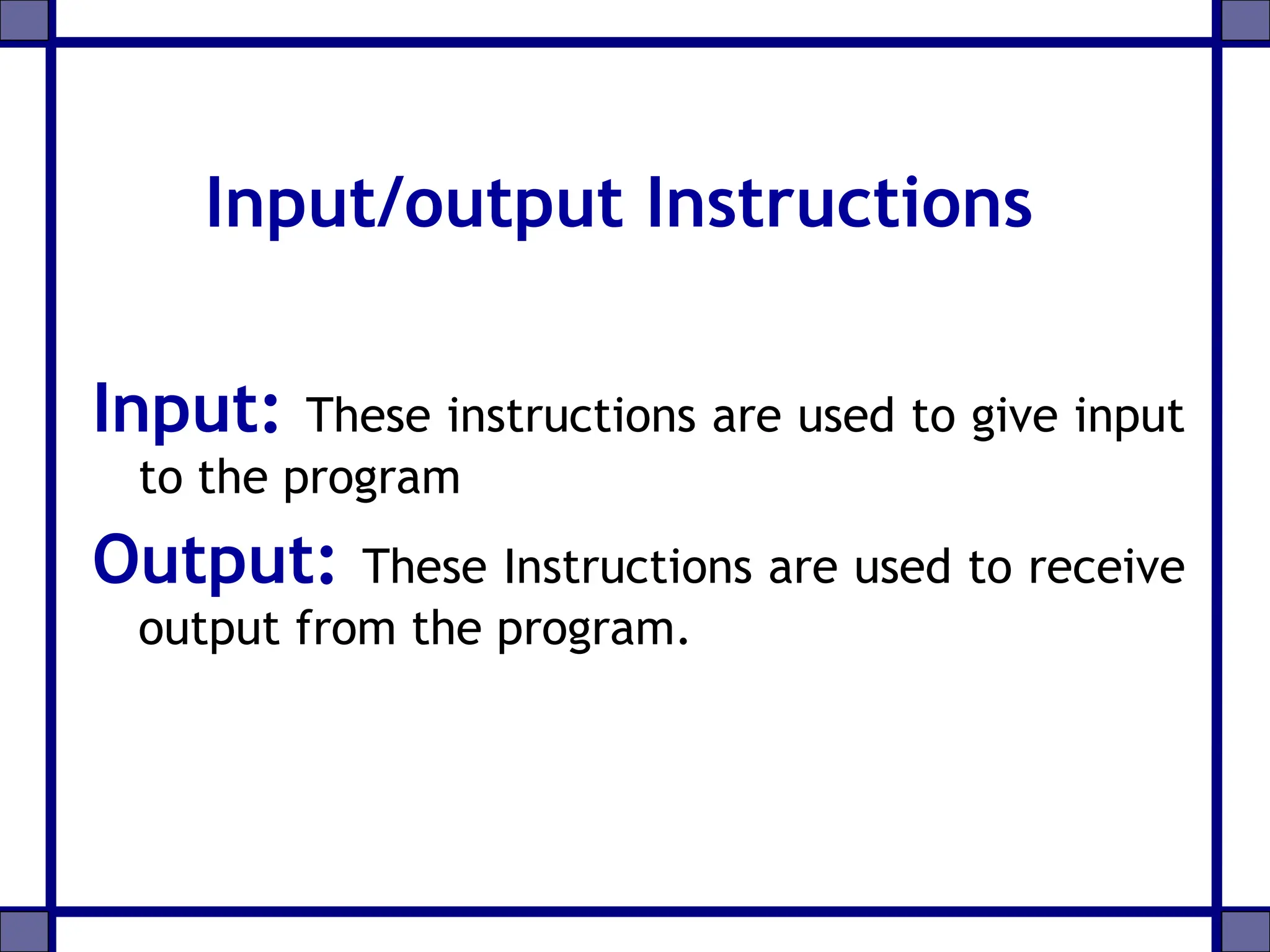 Input/output Instructions

Input: These instructions are used to give input to the program

Output: These Instructions are used to receive output from the program.